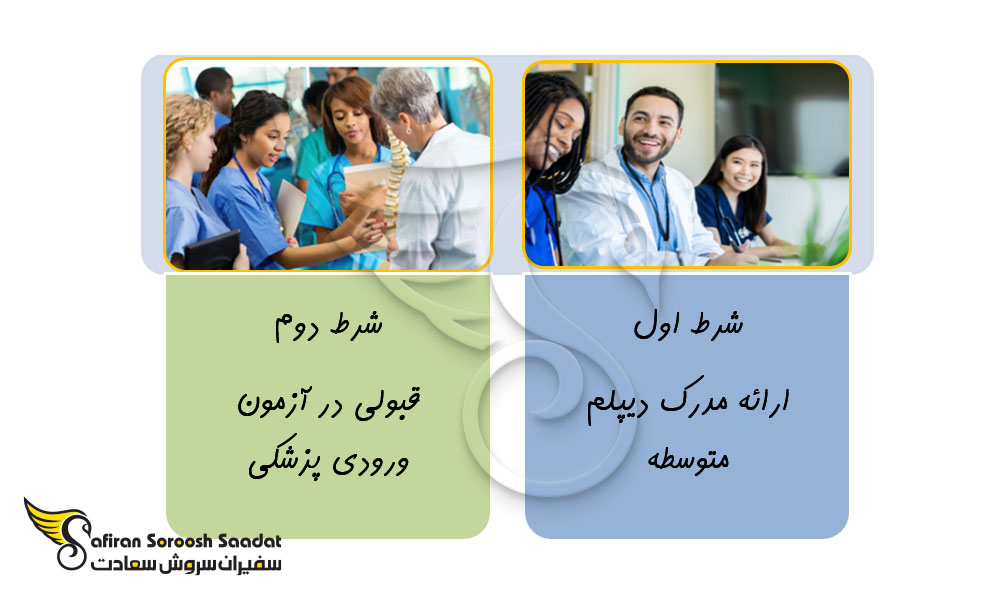 شرط اول

ارائه مدرک دیپلم متوسطه

شرط دوم

قبولی در آزمون ورودی پزشکی

Safiran Soroosh Saadat
سفیران سروش سعادت